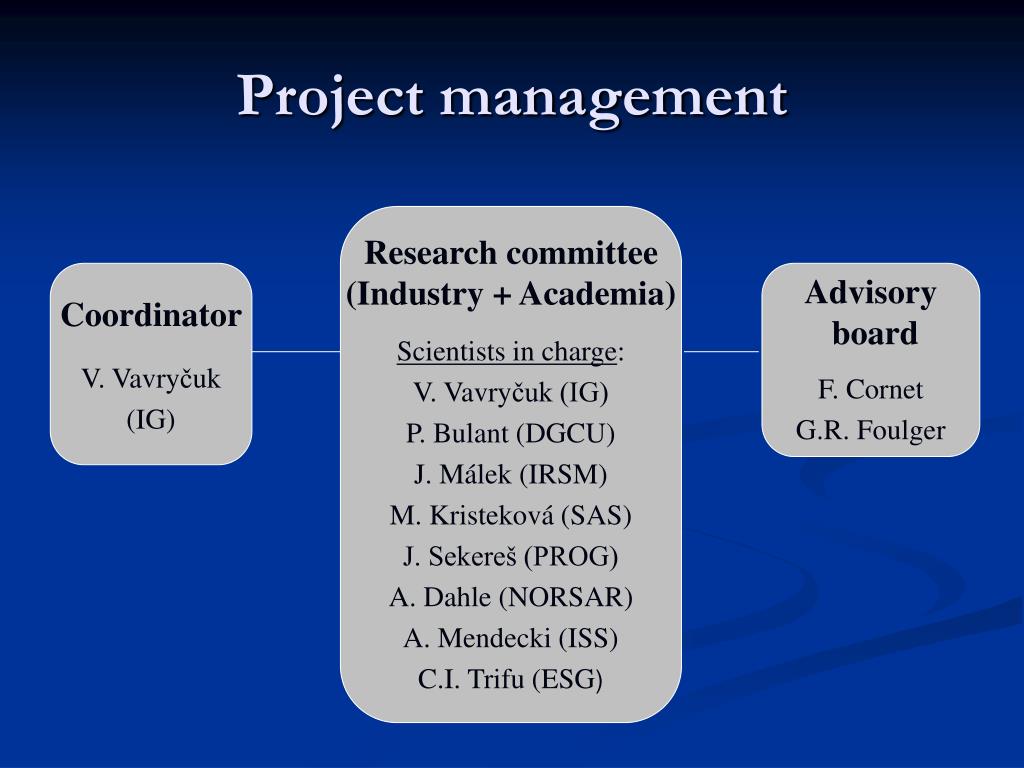 Project management

Coordinator

V. Vavryčuk (IG)

Research committee (Industry + Academia)

Scientists in charge:
V. Vavryčuk (IG)
P. Bulant (DGCU)
J. Málek (IRSM)
M. Kristeková (SAS)
J. Sekereš (PROG)
A. Dahle (NORSAR)
A. Mendecki (ISS)
C.I. Trifu (ESG)

Advisory board

F. Cornet
G.R. Foulger